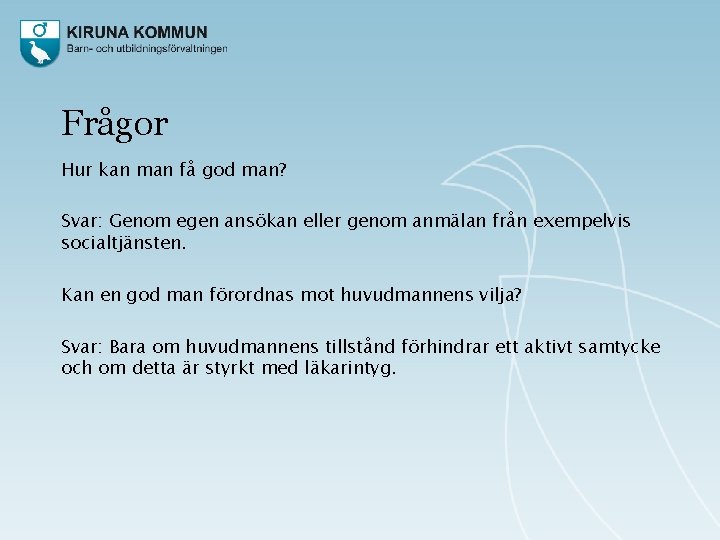 KIRUNA KOMMUN
Barn- och utbildningsförvaltningen

Frågor

Hur kan man få god man?

Svar: Genom egen ansökan eller genom anmälan från exempelvis socialtjänsten.

Kan en god man förordnas mot huvudmannens vilja?

Svar: Bara om huvudmannens tillstånd förhindrar ett aktivt samtycke och om detta är styrkt med läkarintyg.